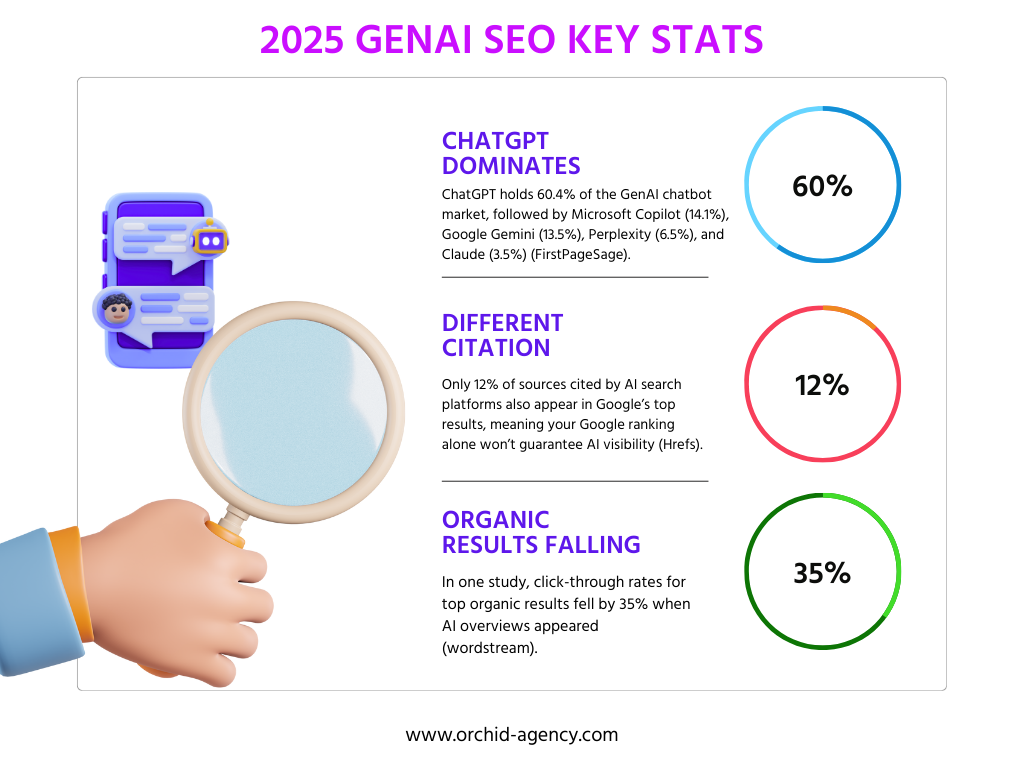 2025 GENAI SEO KEY STATS

CHATGPT DOMINATES

ChatGPT holds 60.4% of the GenAI chatbot market, followed by Microsoft Copilot (14.1%), Google Gemini (13.5%), Perplexity (6.5%), and Claude (3.5%) (FirstPageSage).

60%

DIFFERENT CITATION

Only 12% of sources cited by AI search platforms also appear in Google's top results, meaning your Google ranking alone won't guarantee AI visibility (Hrefs).

12%

ORGANIC RESULTS FALLING

In one study, click-through rates for top organic results fell by 35% when AI overviews appeared (wordstream).

35%

www.orchid-agency.com